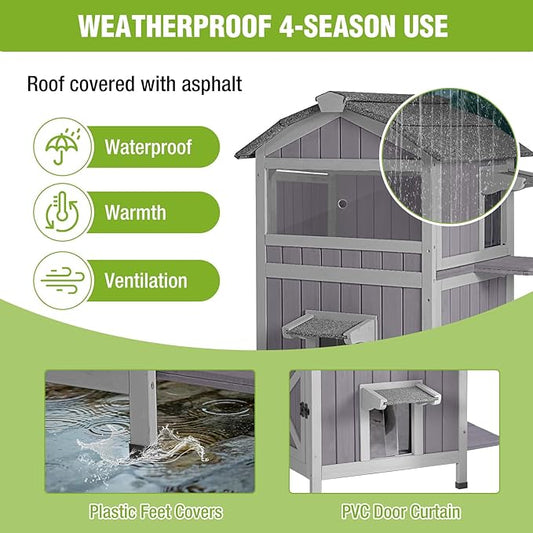 WEATHERPROOF 4-SEASON USE

Roof covered with asphalt

Waterproof

Warmth

Ventilation

Plastic Feet Covers

PVC Door Curtain